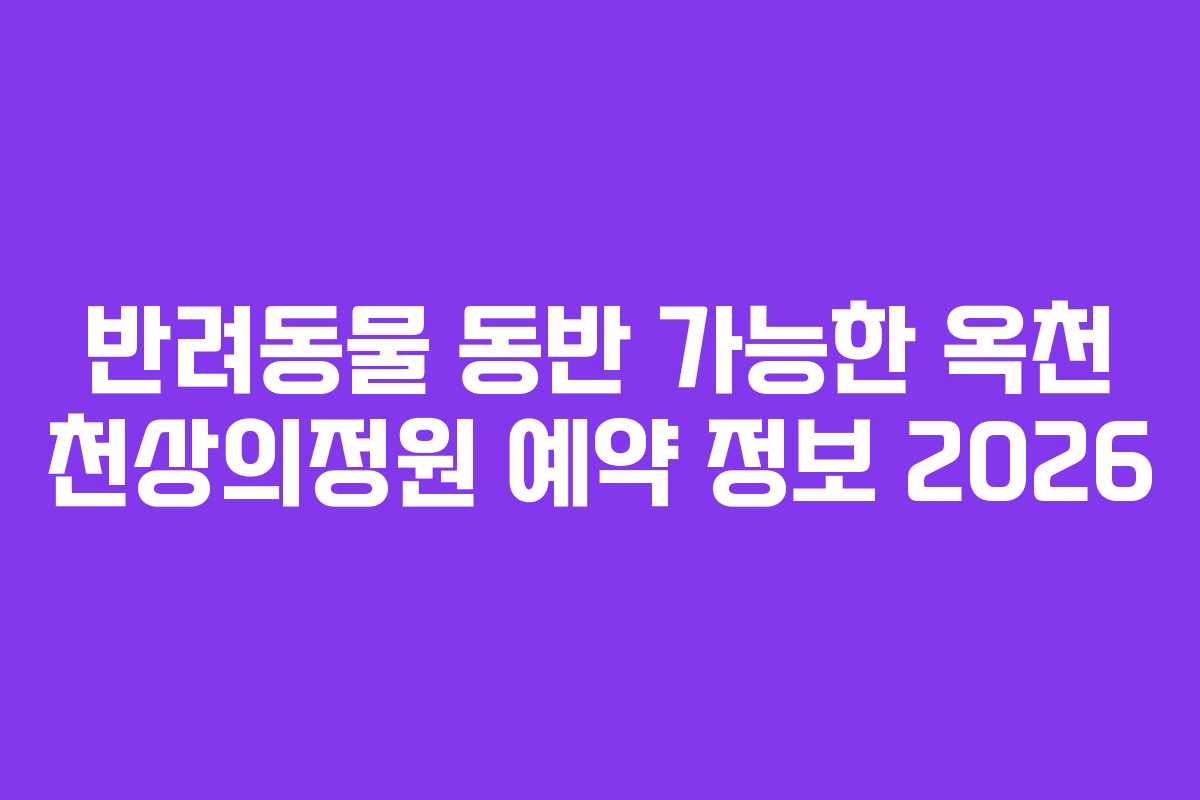 반려동물 동반 가능한 옥천 천상의정원 예약 정보 2026